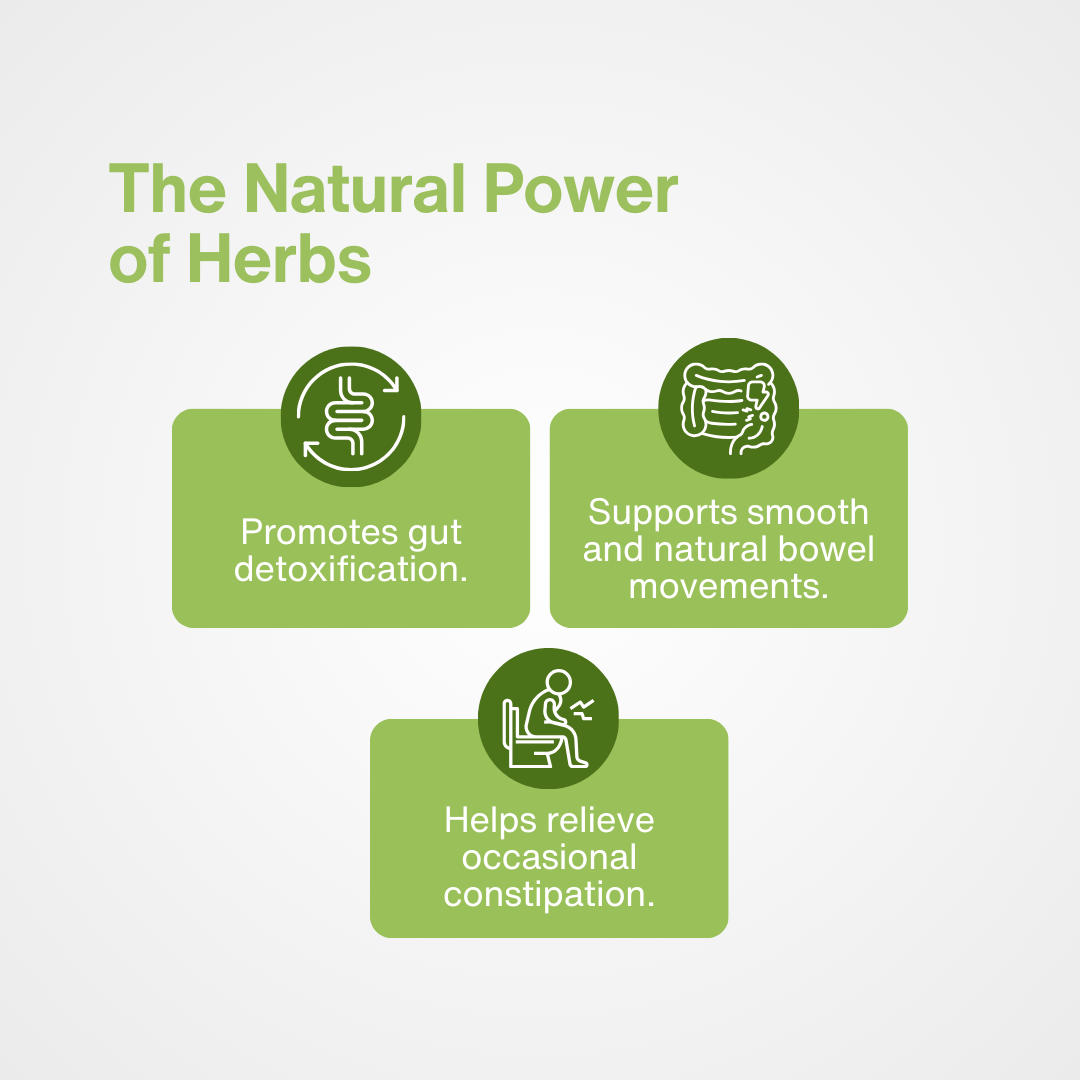 The Natural Power of Herbs

Promotes gut detoxification.

Supports smooth and natural bowel movements.

Helps relieve occasional constipation.